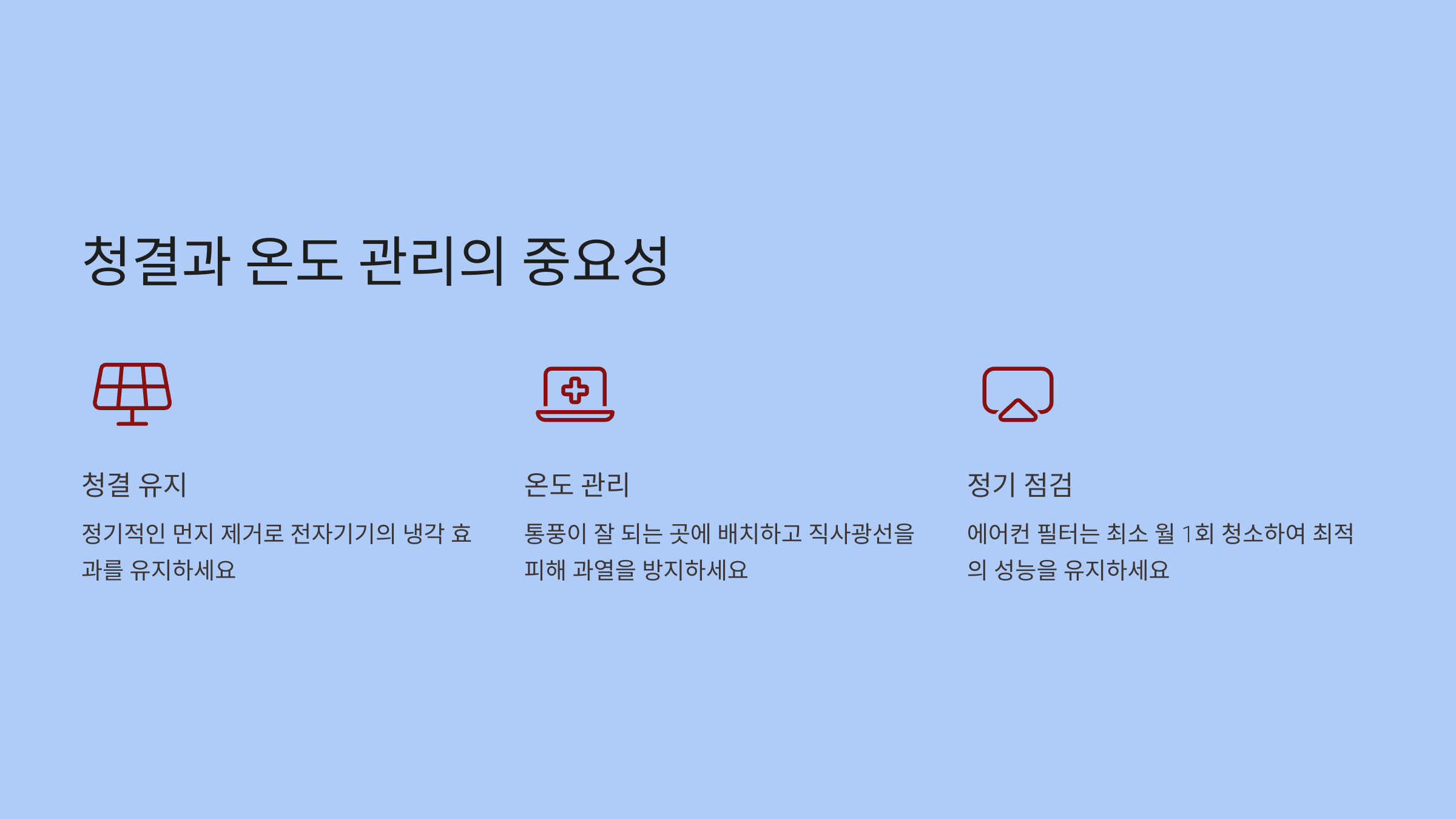 청결과 온도 관리의 중요성

청결 유지

정기적인 먼지 제거로 전자기기의 냉각 효과를 유지하세요

온도 관리

통풍이 잘 되는 곳에 배치하고 직사광선을 피해 과열을 방지하세요

정기 점검

에어컨 필터는 최소 월 1회 청소하여 최적의 성능을 유지하세요